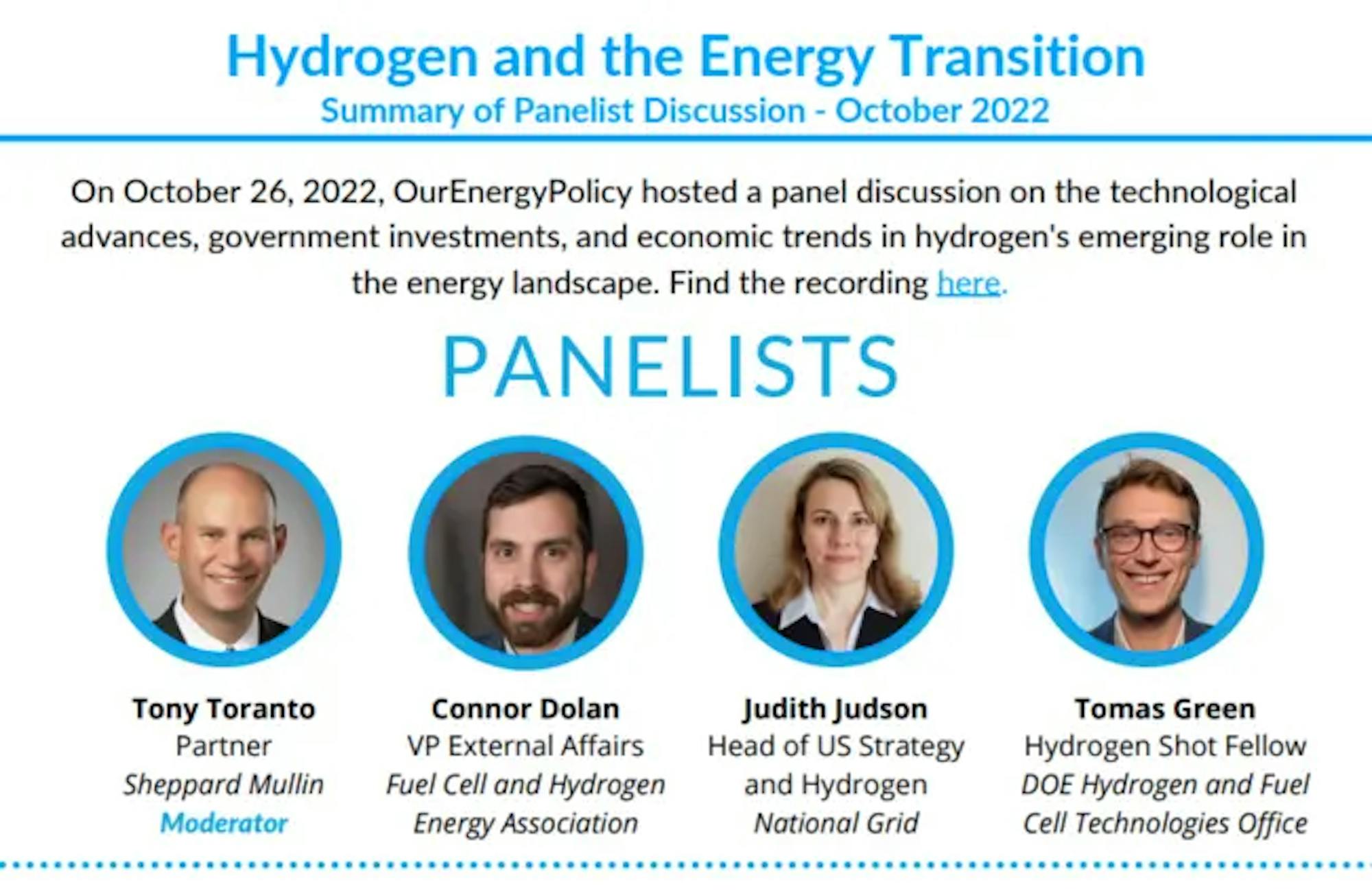 Hydrogen and the Energy Transition
Summary of Panelist Discussion - October 2022

On October 26, 2022, OurEnergyPolicy hosted a panel discussion on the technological advances, government investments, and economic trends in hydrogen's emerging role in the energy landscape. Find the recording here.

PANELISTS

Tony Toranto
Partner
Sheppard Mullin
Moderator

Connor Dolan
VP External Affairs
Fuel Cell and Hydrogen Energy Association

Judith Judson
Head of US Strategy and Hydrogen
National Grid

Tomas Green
Hydrogen Shot Fellow
DOE Hydrogen and Fuel Cell Technologies Office